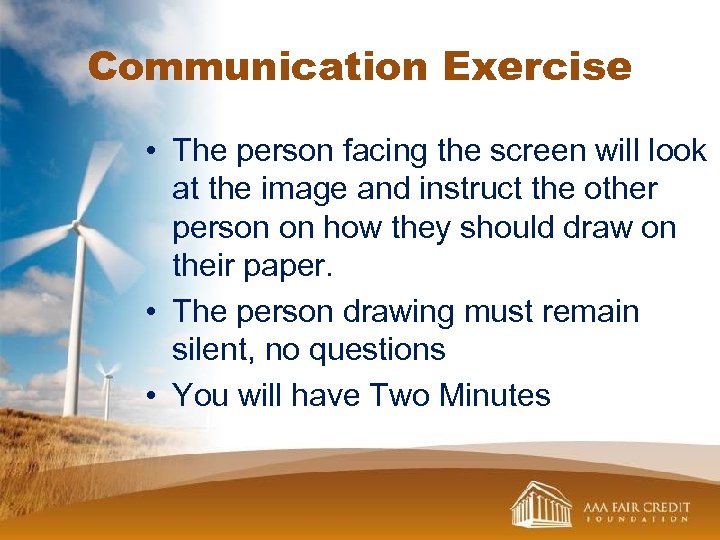 Communication Exercise

• The person facing the screen will look at the image and instruct the other person on how they should draw on their paper.

• The person drawing must remain silent, no questions

• You will have Two Minutes

AAA FAIR CREDIT
FOUNDATION